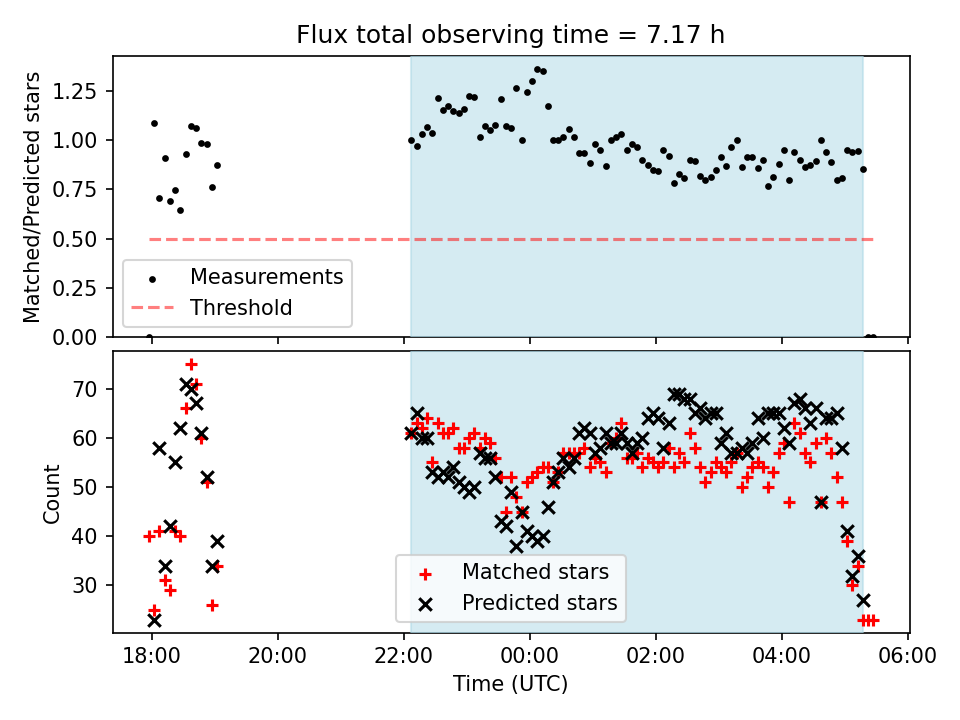 Flux total observing time = 7.17 h

Matched/Predicted stars

1.25
1.00
0.75
0.50
0.25
0.00

Measurements
Threshold

Count

70
60
50
40
30

Matched stars
Predicted stars

18:00
20:00
22:00
00:00
02:00
04:00
06:00

Time (UTC)